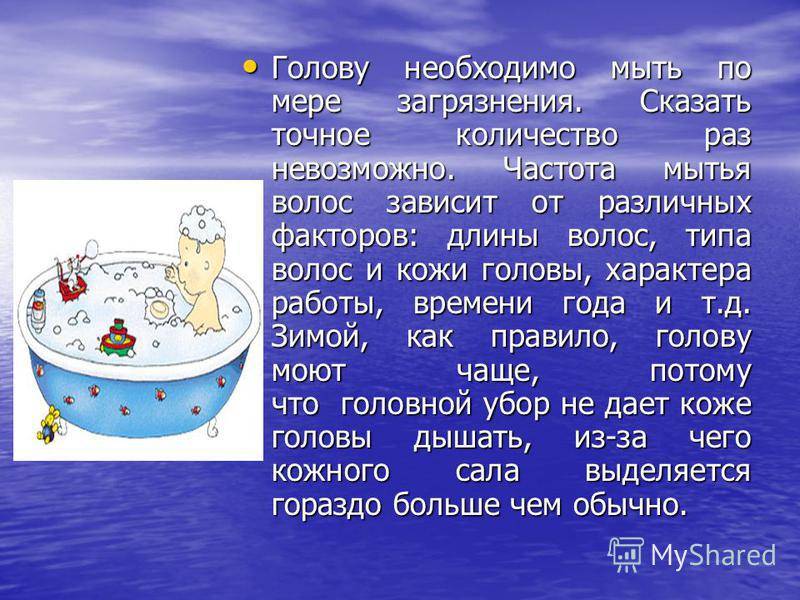 • Голову необходимо мыть по мере загрязнения. Сказать точное количество раз невозможно. Частота мытья волос зависит от различных факторов: длины волос, типа волос и кожи головы, характера работы, времени года и т.д. Зимой, как правило, голову моют чаще, потому что головной убор не дает коже головы дышать, из-за чего кожного сала выделяется гораздо больше чем обычно.

MyShared